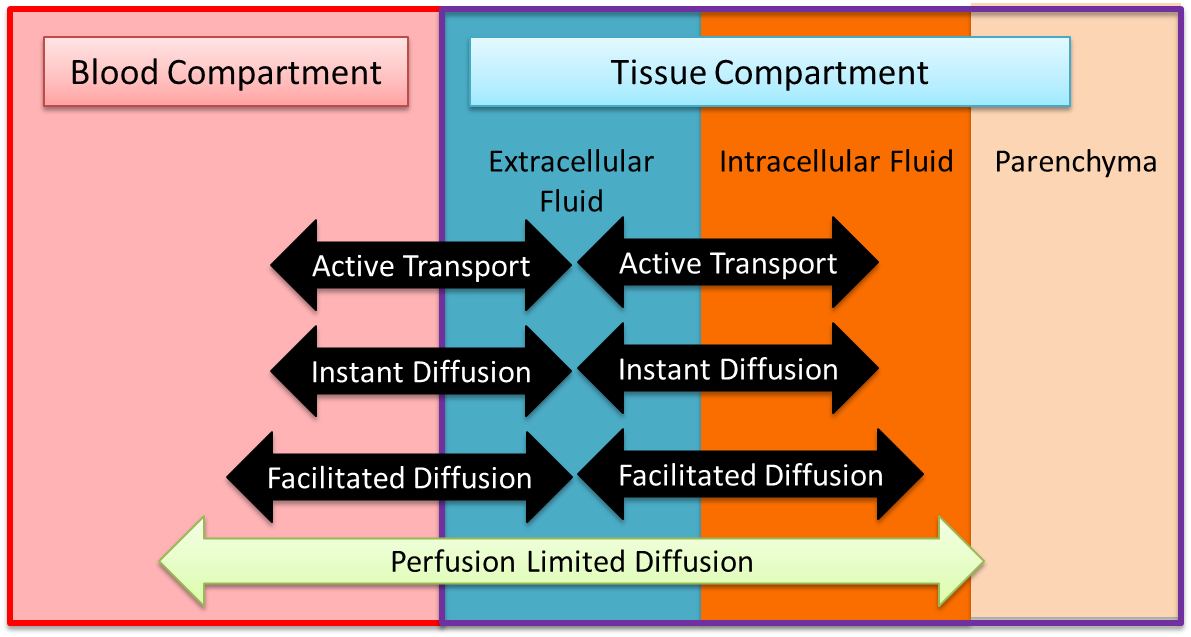 Blood Compartment

Tissue Compartment

Extracellular Fluid

Intracellular Fluid

Parenchyma

Active Transport

Active Transport

Instant Diffusion

Instant Diffusion

Facilitated Diffusion

Facilitated Diffusion

Perfusion Limited Diffusion